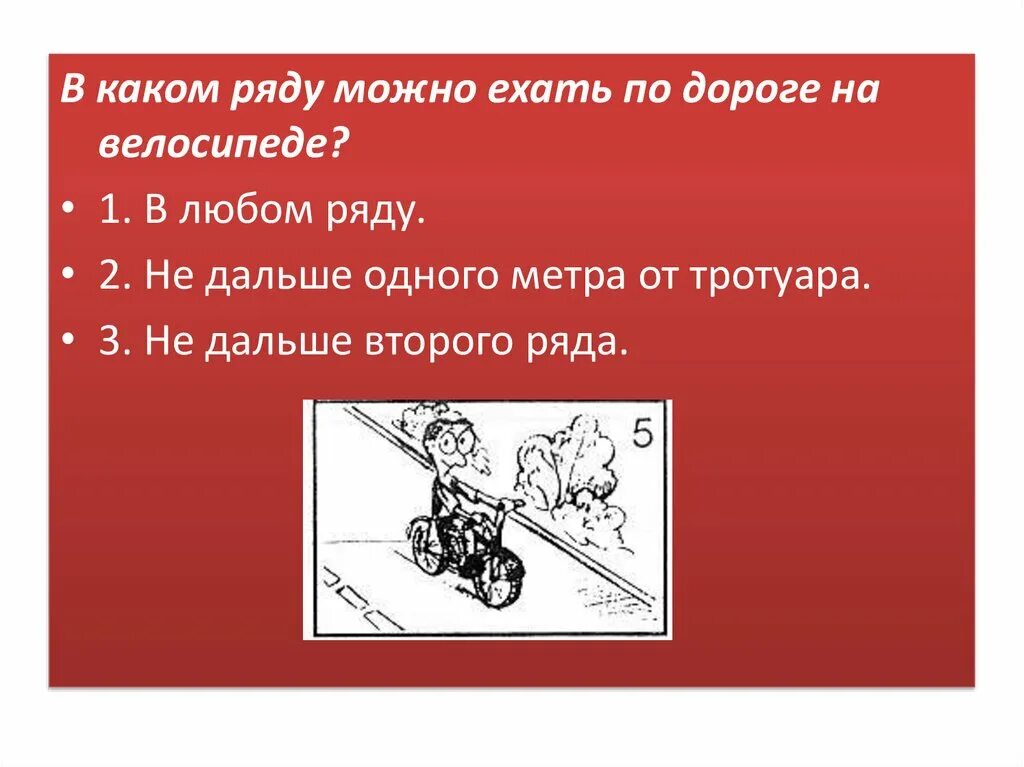 В каком ряду можно ехать по дороге на велосипеде?

• 1. В любом ряду.

• 2. Не дальше одного метра от тротуара.

• 3. Не дальше второго ряда.

5